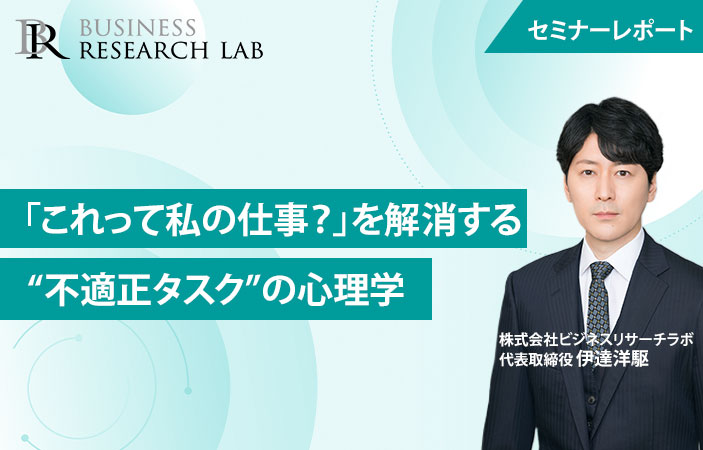 BR BUSINESS RESEARCH LAB

セミナーレポート

「これって私の仕事？」を解消する
“不適正タスク”の心理学

株式会社ビジネスリサーチラボ
代表取締役 伊達洋駆